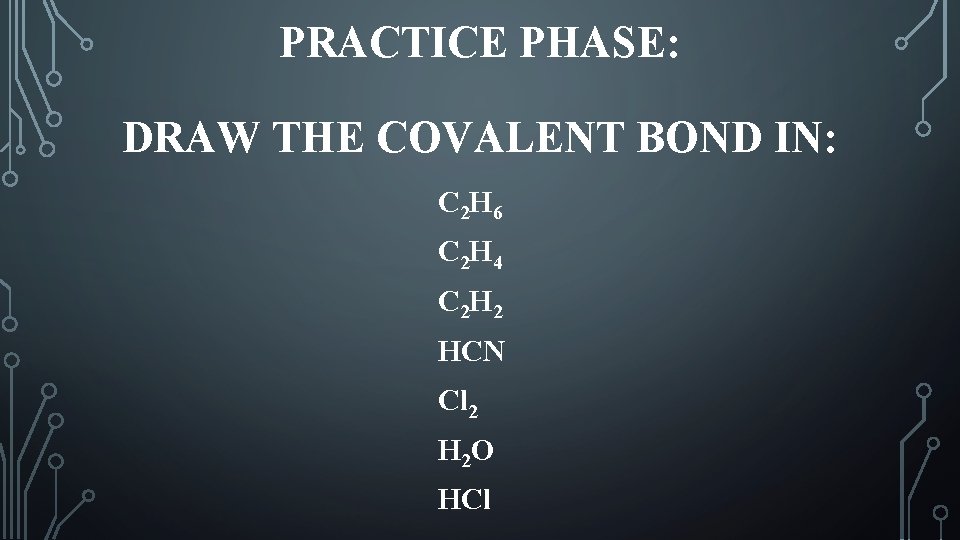 PRACTICE PHASE:

DRAW THE COVALENT BOND IN:

$C_2H_6$

$C_2H_4$

$C_2H_2$

HCN

$Cl_2$

$H_2O$

HCl